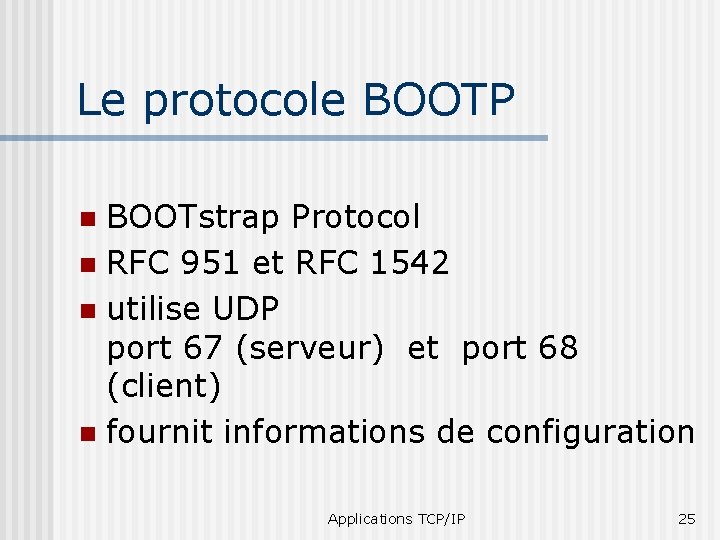 Le protocole BOOTP

- BOOTstrap Protocol
- RFC 951 et RFC 1542
- utilise UDP
port 67 (serveur) et port 68 (client)
- fournit informations de configuration

Applications TCP/IP

25